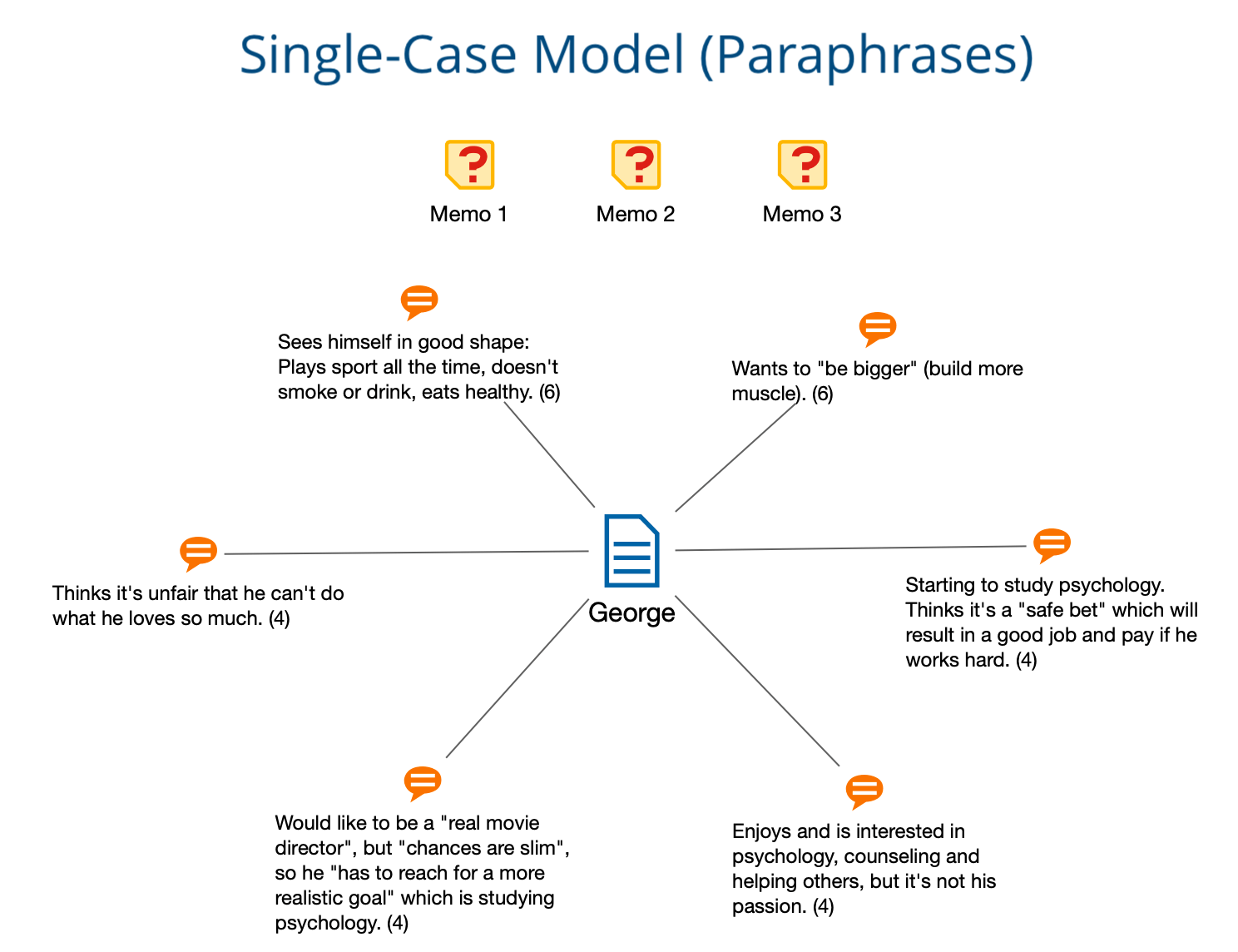 Single-Case Model (Paraphrases)

Memo 1

Memo 2

Memo 3

Sees himself in good shape: Plays sport all the time, doesn't smoke or drink, eats healthy. (6)

Wants to "be bigger" (build more muscle). (6)

Thinks it's unfair that he can't do what he loves so much. (4)

George

Starting to study psychology. Thinks it's a "safe bet" which will result in a good job and pay if he works hard. (4)

Would like to be a "real movie director", but "chances are slim", so he "has to reach for a more realistic goal" which is studying psychology. (4)

Enjoys and is interested in psychology, counseling and helping others, but it's not his passion. (4)